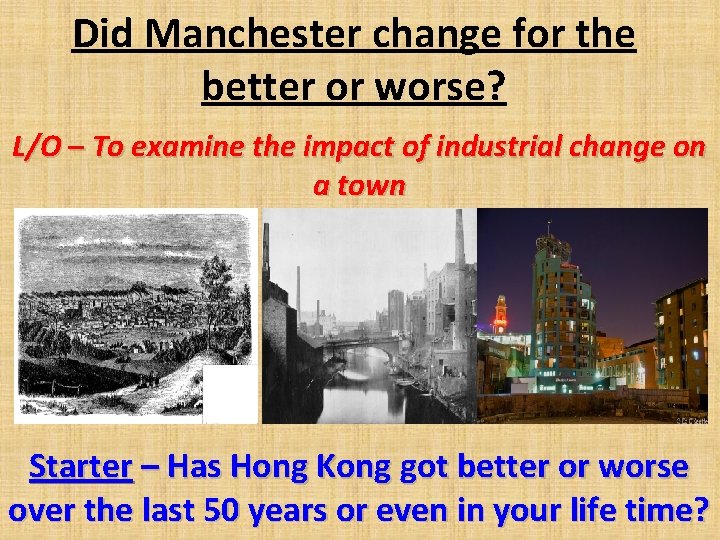 Did Manchester change for the better or worse?

L/O – To examine the impact of industrial change on a town

Starter – Has Hong Kong got better or worse over the last 50 years or even in your life time?